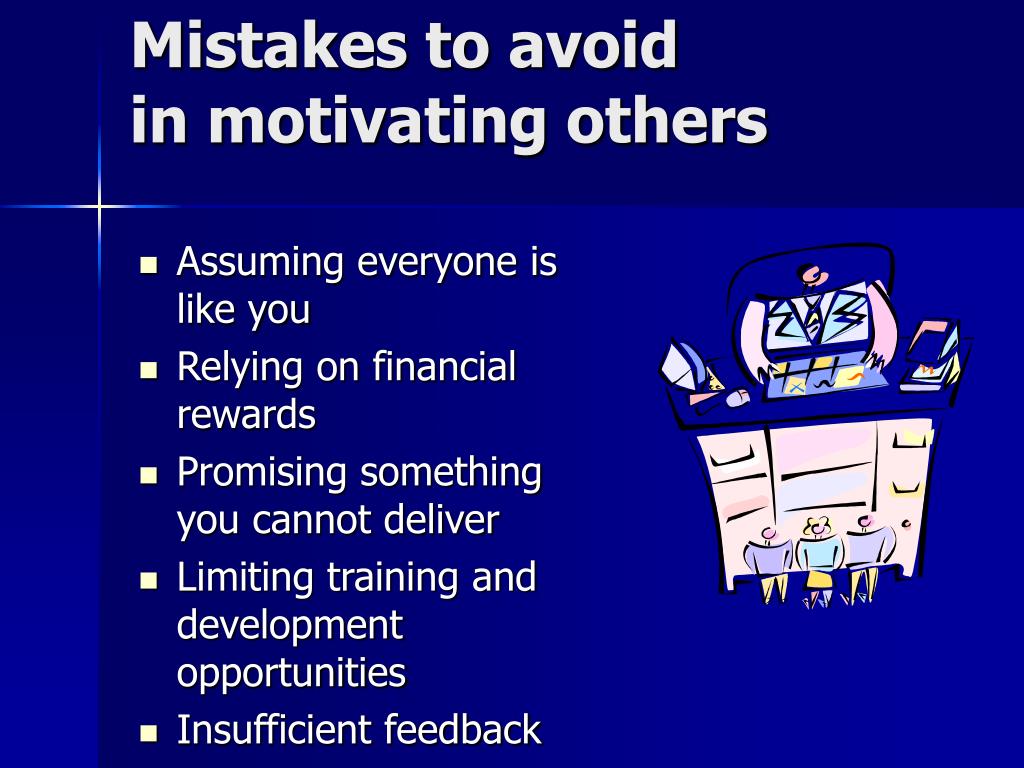 Mistakes to avoid in motivating others

- Assuming everyone is like you
- Relying on financial rewards
- Promising something you cannot deliver
- Limiting training and development opportunities
- Insufficient feedback